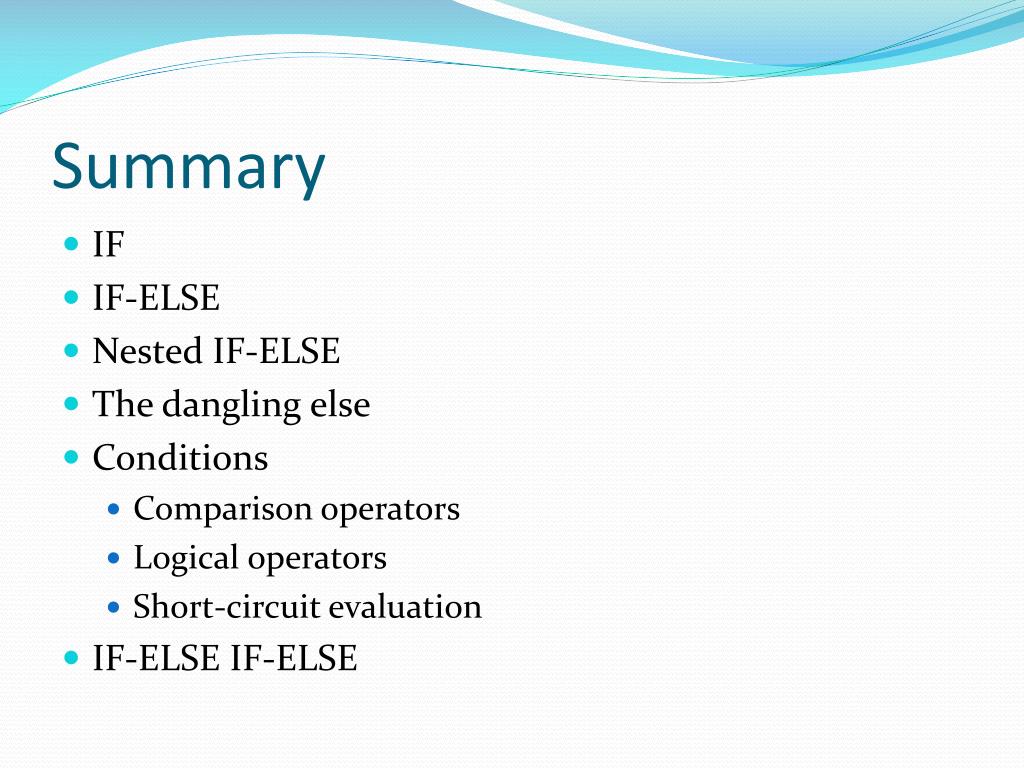 Summary

- IF
- IF-ELSE
- Nested IF-ELSE
- The dangling else
- Conditions
  - Comparison operators
  - Logical operators
  - Short-circuit evaluation
- IF-ELSE IF-ELSE